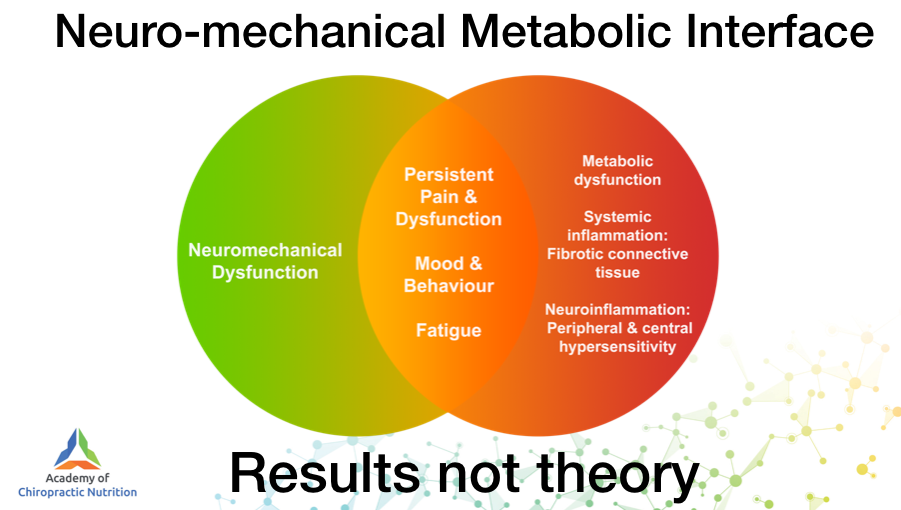 Neuro-mechanical Metabolic Interface

Neuromechanical Dysfunction

Persistent Pain & Dysfunction

Mood & Behaviour

Fatigue

Metabolic dysfunction

Systemic inflammation: Fibrotic connective tissue

Neuroinflammation: Peripheral & central hypersensitivity

Academy of Chiropractic Nutrition

Results not theory